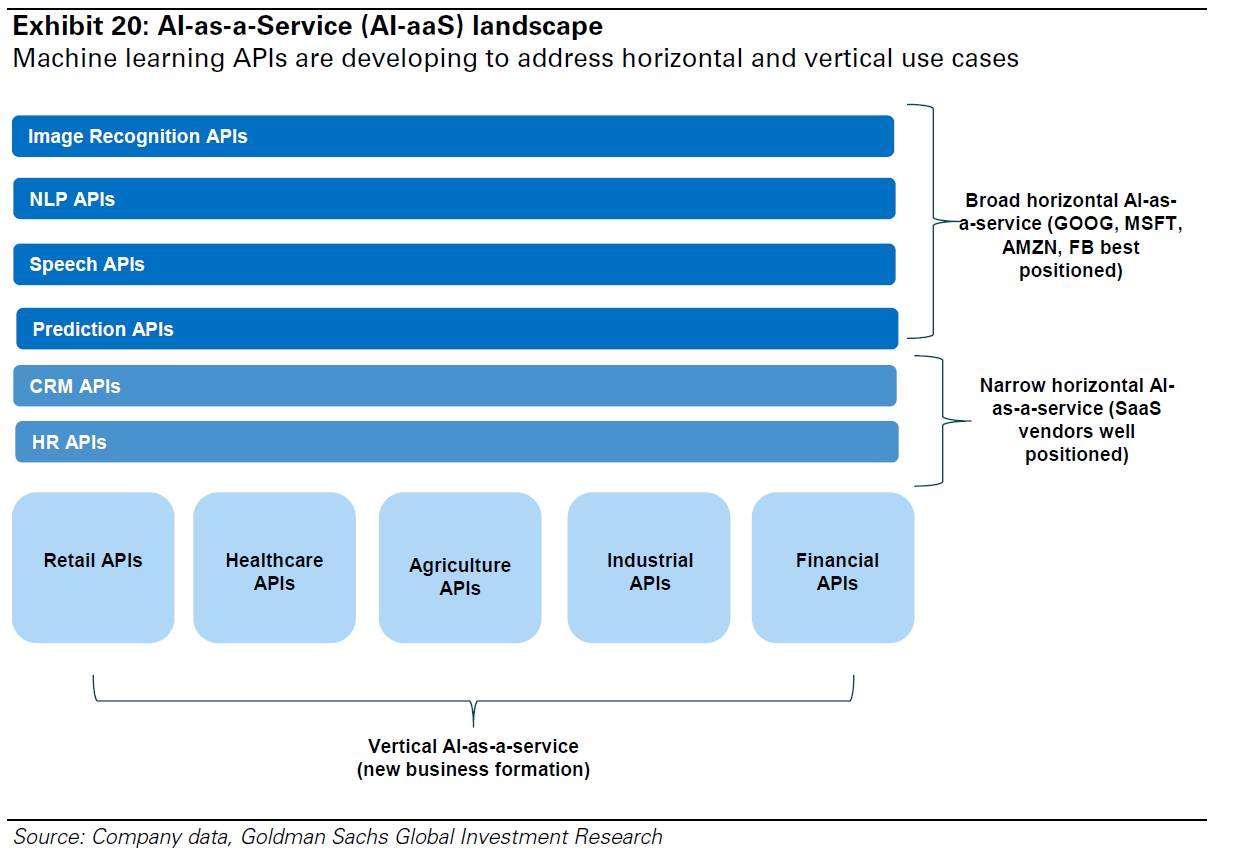 Exhibit 20: AI-as-a-Service (AI-aaS) landscape
Machine learning APIs are developing to address horizontal and vertical use cases

Image Recognition APIs

NLP APIs

Speech APIs

Prediction APIs

Broad horizontal AI-as-a-service (GOOG, MSFT, AMZN, FB best positioned)

CRM APIs

HR APIs

Narrow horizontal AI-as-a-service (SaaS vendors well positioned)

Retail APIs

Healthcare APIs

Agriculture APIs

Industrial APIs

Financial APIs

Vertical AI-as-a-service (new business formation)

Source: Company data, Goldman Sachs Global Investment Research